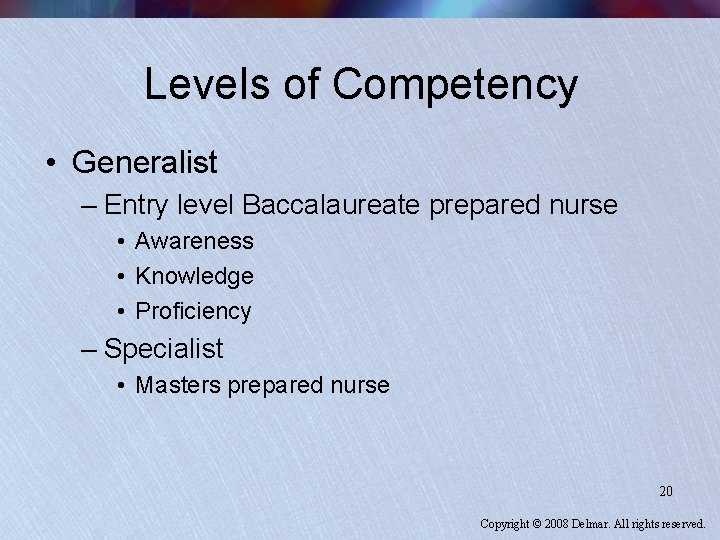 Levels of Competency

• Generalist
– Entry level Baccalaureate prepared nurse
• Awareness
• Knowledge
• Proficiency
– Specialist
• Masters prepared nurse

20

Copyright © 2008 Delmar. All rights reserved.